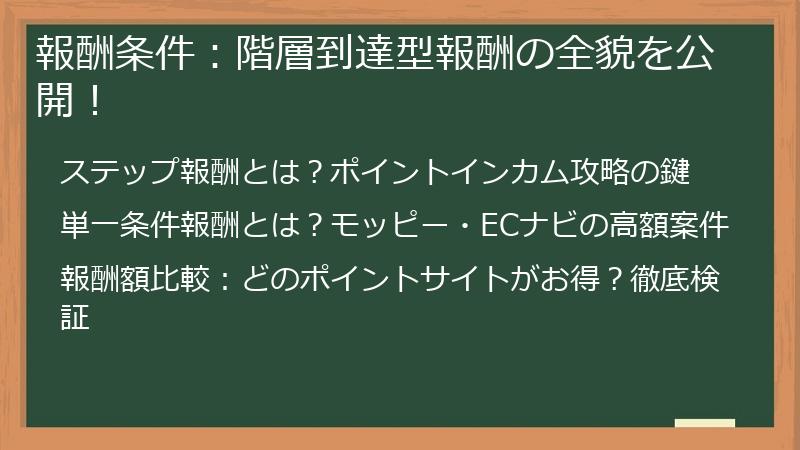 報酬条件：階層到達型報酬の全貌を公開！

ステップ報酬とは？ポイントインカム攻略の鍵

単一条件報酬とは？モッピー・ECナビの高額案件

報酬額比較：どのポイントサイトがお得？徹底検証